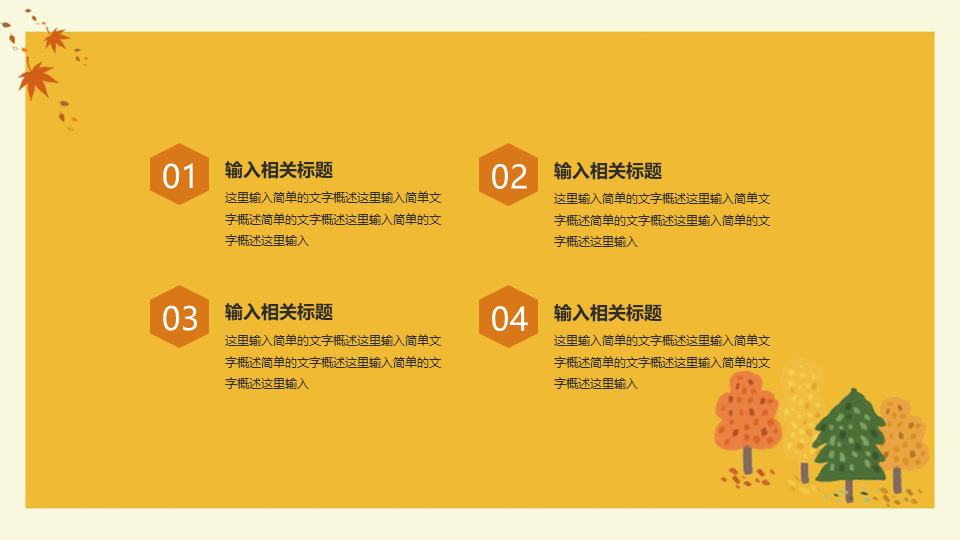 01

输入相关标题

这里输入简单的文字概述这里输入简单文字概述简单的文字概述这里输入简单的文字概述这里输入

02

输入相关标题

这里输入简单的文字概述这里输入简单文字概述简单的文字概述这里输入简单的文字概述这里输入

03

输入相关标题

这里输入简单的文字概述这里输入简单文字概述简单的文字概述这里输入简单的文字概述这里输入

04

输入相关标题

这里输入简单的文字概述这里输入简单文字概述简单的文字概述这里输入简单的文字概述这里输入